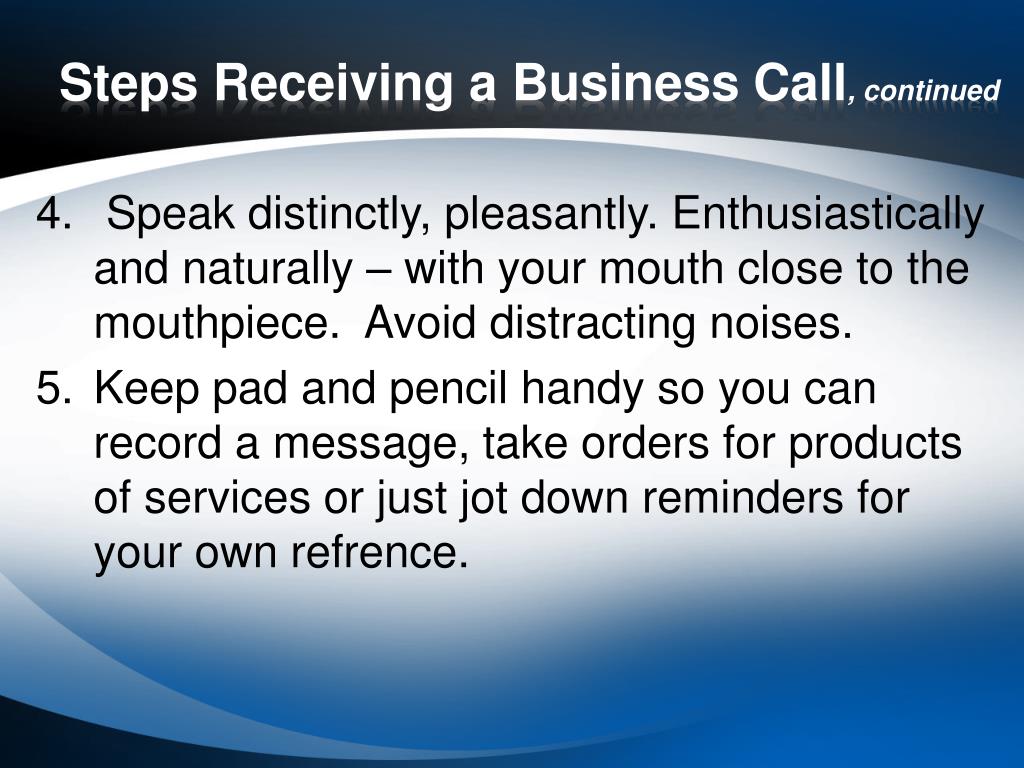 Steps Receiving a Business Call, continued

4. Speak distinctly, pleasantly. Enthusiastically and naturally – with your mouth close to the mouthpiece. Avoid distracting noises.

5. Keep pad and pencil handy so you can record a message, take orders for products of services or just jot down reminders for your own refrence.